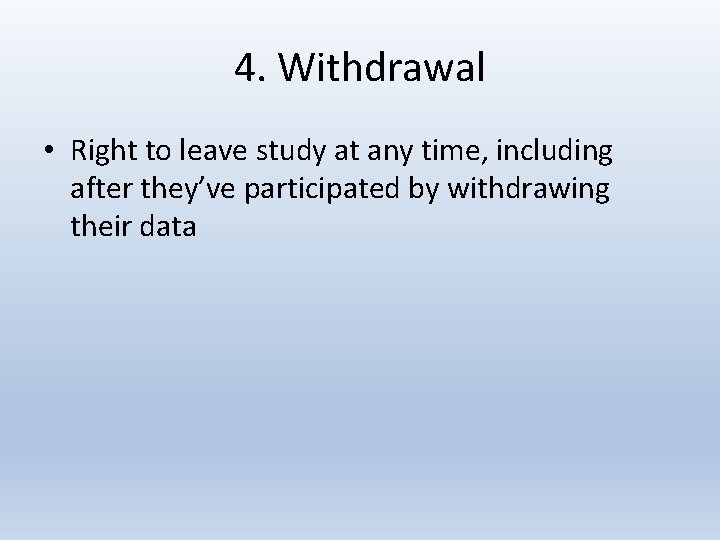 4. Withdrawal

• Right to leave study at any time, including after they’ve participated by withdrawing their data